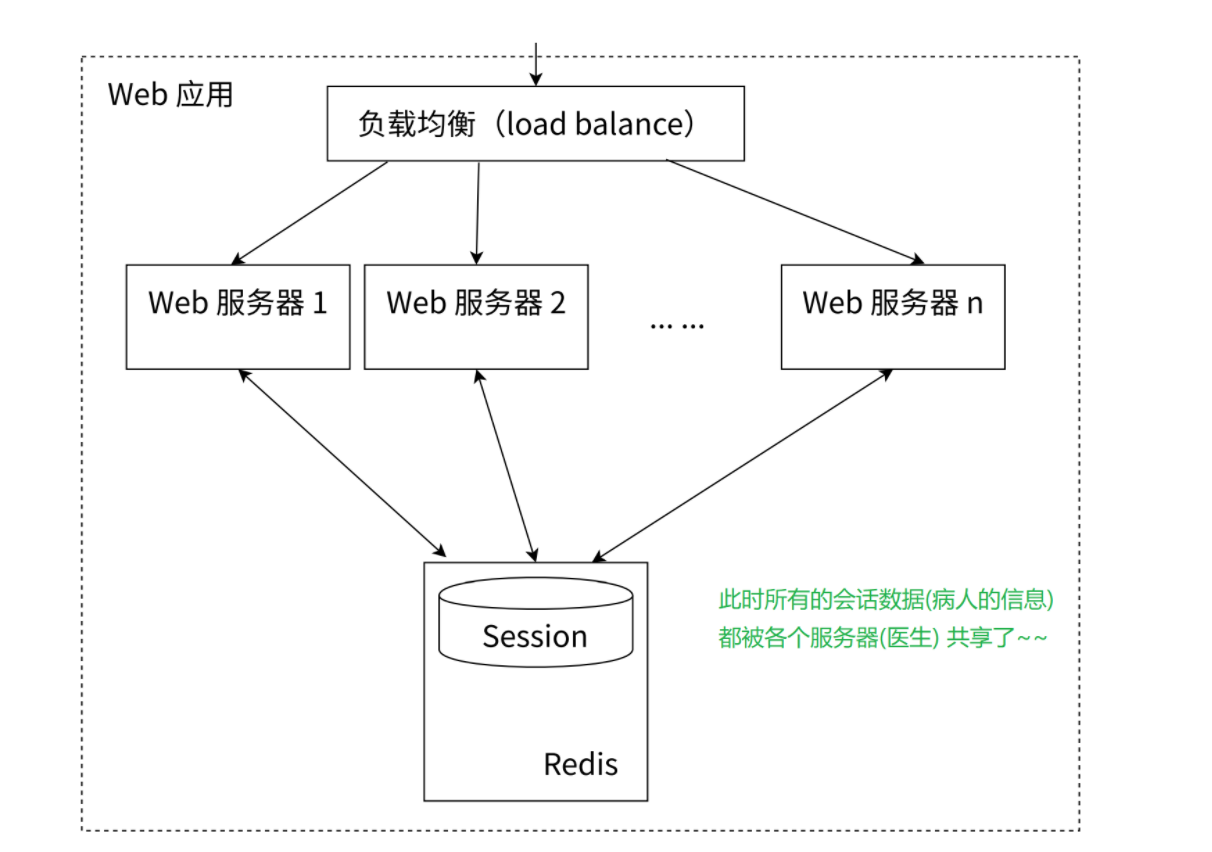 Web 应用

负载均衡（load balance）

Web 服务器 1

Web 服务器 2

… …

Web 服务器 n

Session

Redis

此时所有的会话数据(病人的信息)
都被各个服务器(医生) 共享了~~